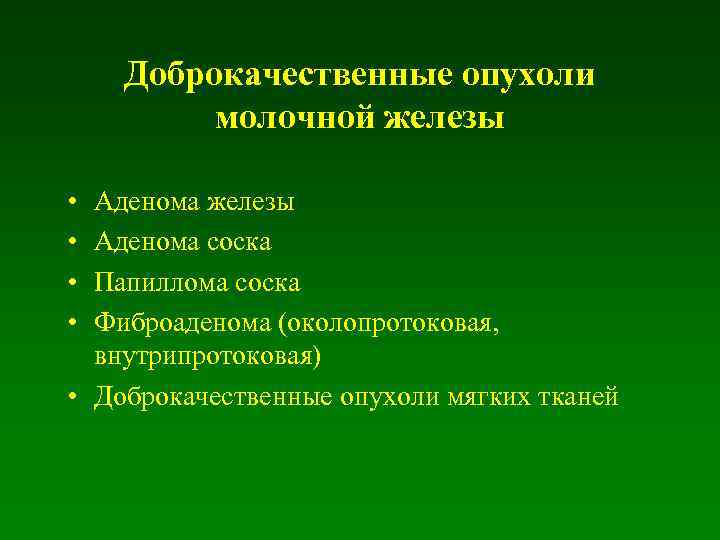 Доброкачественные опухоли молочной железы

• Аденома железы
• Аденома соска
• Папиллома соска
• Фиброаденома (околопротоковая, внутрипротоковая)
• Доброкачественные опухоли мягких тканей